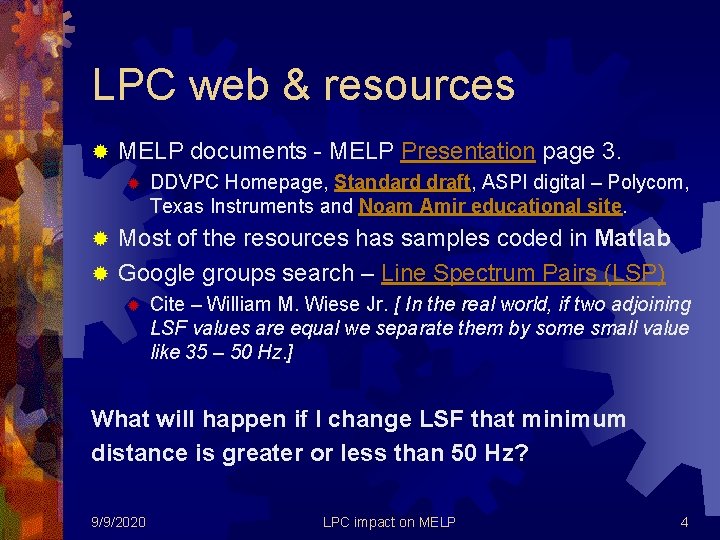 LPC web & resources

MELP documents - MELP Presentation page 3.

DDVPC Homepage, Standard draft, ASPI digital – Polycom, Texas Instruments and Noam Amir educational site.

Most of the resources has samples coded in Matlab

Google groups search – Line Spectrum Pairs (LSP)

Cite – William M. Wiese Jr. [ In the real world, if two adjoining LSF values are equal we separate them by some small value like 35 – 50 Hz.]

What will happen if I change LSF that minimum distance is greater or less than 50 Hz?

9/9/2020

LPC impact on MELP

4